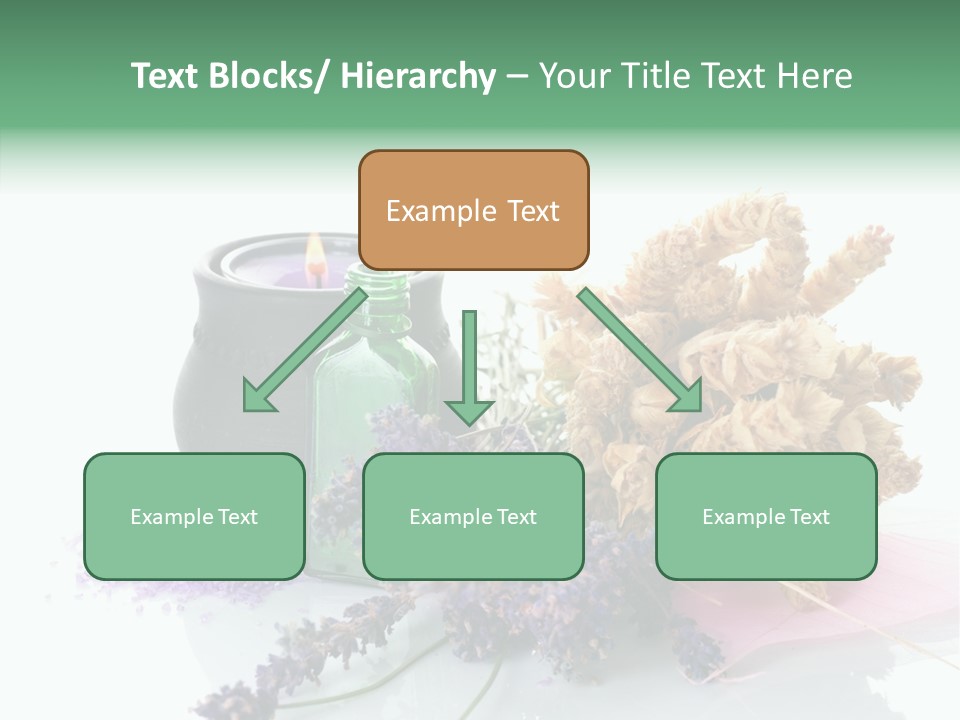 Text Blocks/ Hierarchy – Your Title Text Here

Example Text

Example Text

Example Text

Example Text